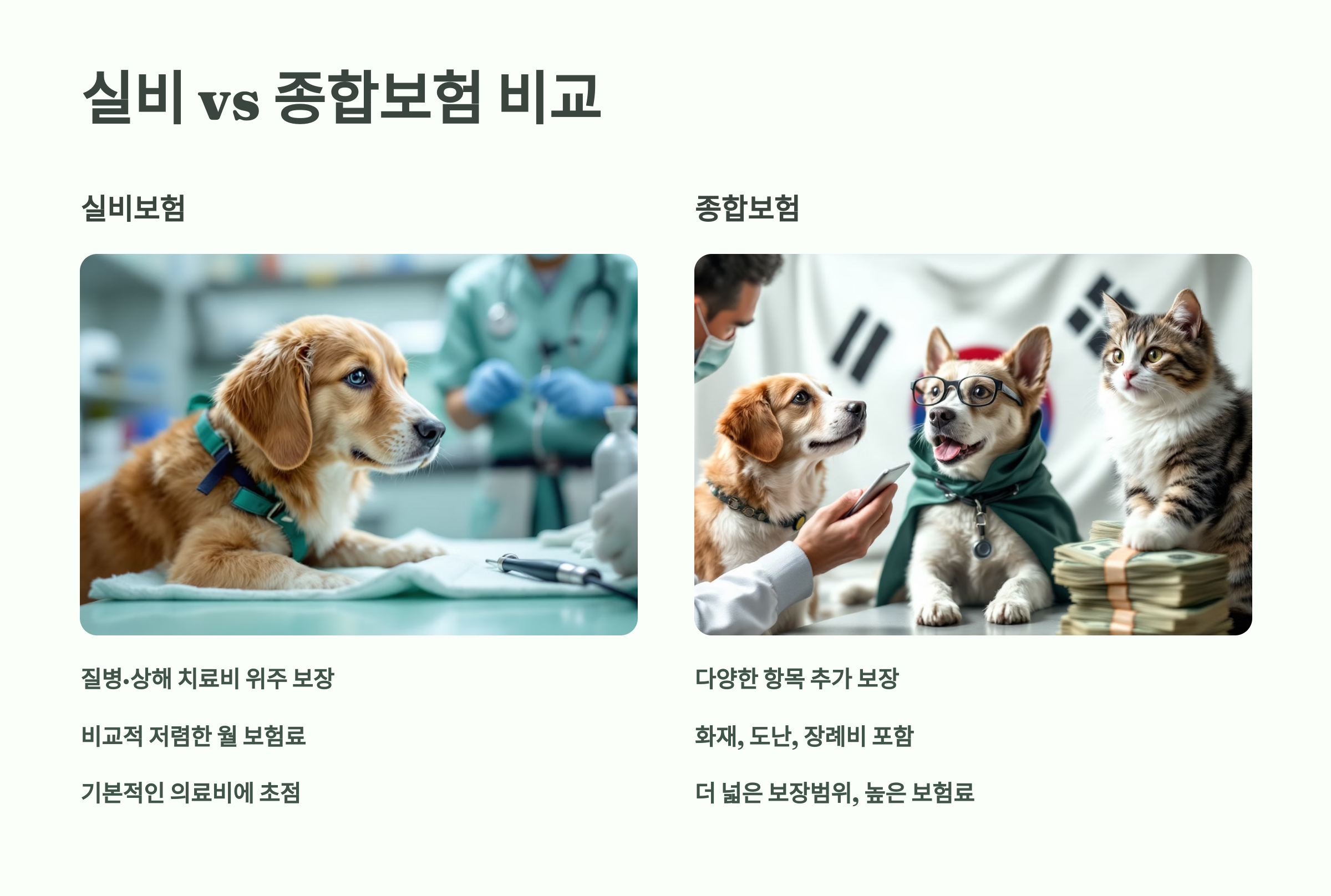 실비 vs 종합보험 비교

실비보험

질병·상해 치료비 위주 보장

비교적 저렴한 월 보험료

기본적인 의료비에 초점

종합보험

다양한 항목 추가 보장

화재, 도난, 장례비 포함

더 넓은 보장범위, 높은 보험료